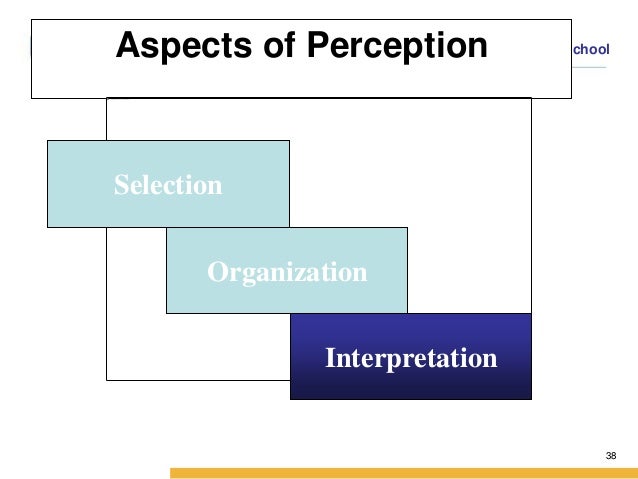 Aspects of Perception

chool

Selection

Organization

Interpretation

38